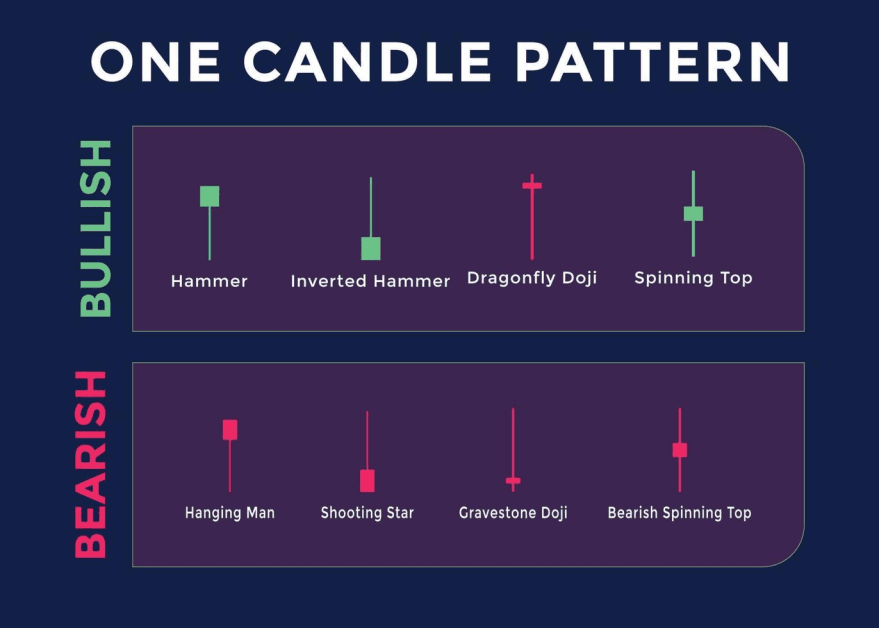 ONE CANDLE PATTERN

BULLISH

Hammer

Inverted Hammer

Dragonfly Doji

Spinning Top

BEARISH

Hanging Man

Shooting Star

Gravestone Doji

Bearish Spinning Top